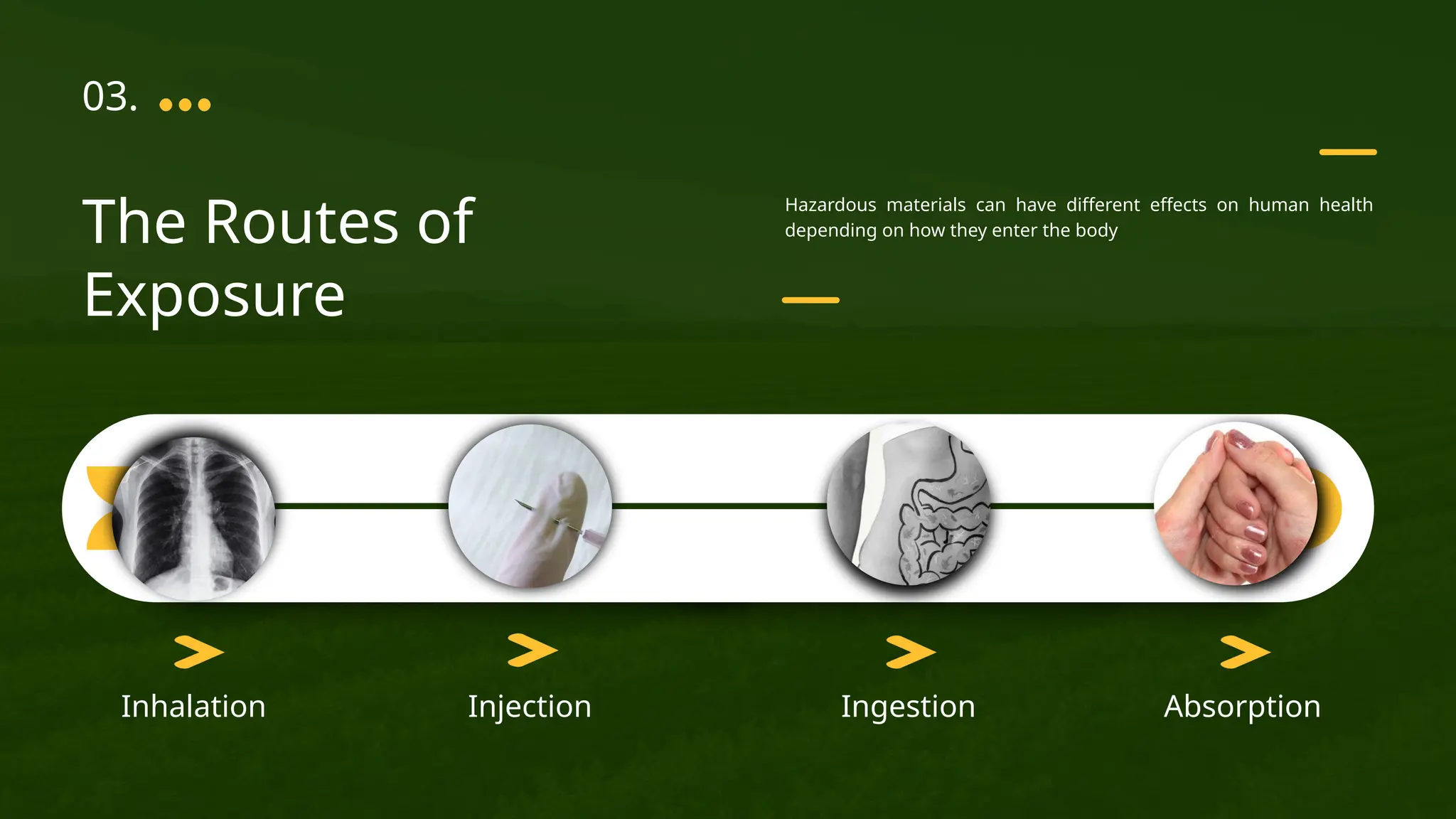 03.

The Routes of Exposure

Hazardous materials can have different effects on human health depending on how they enter the body

Inhalation

Injection

Ingestion

Absorption